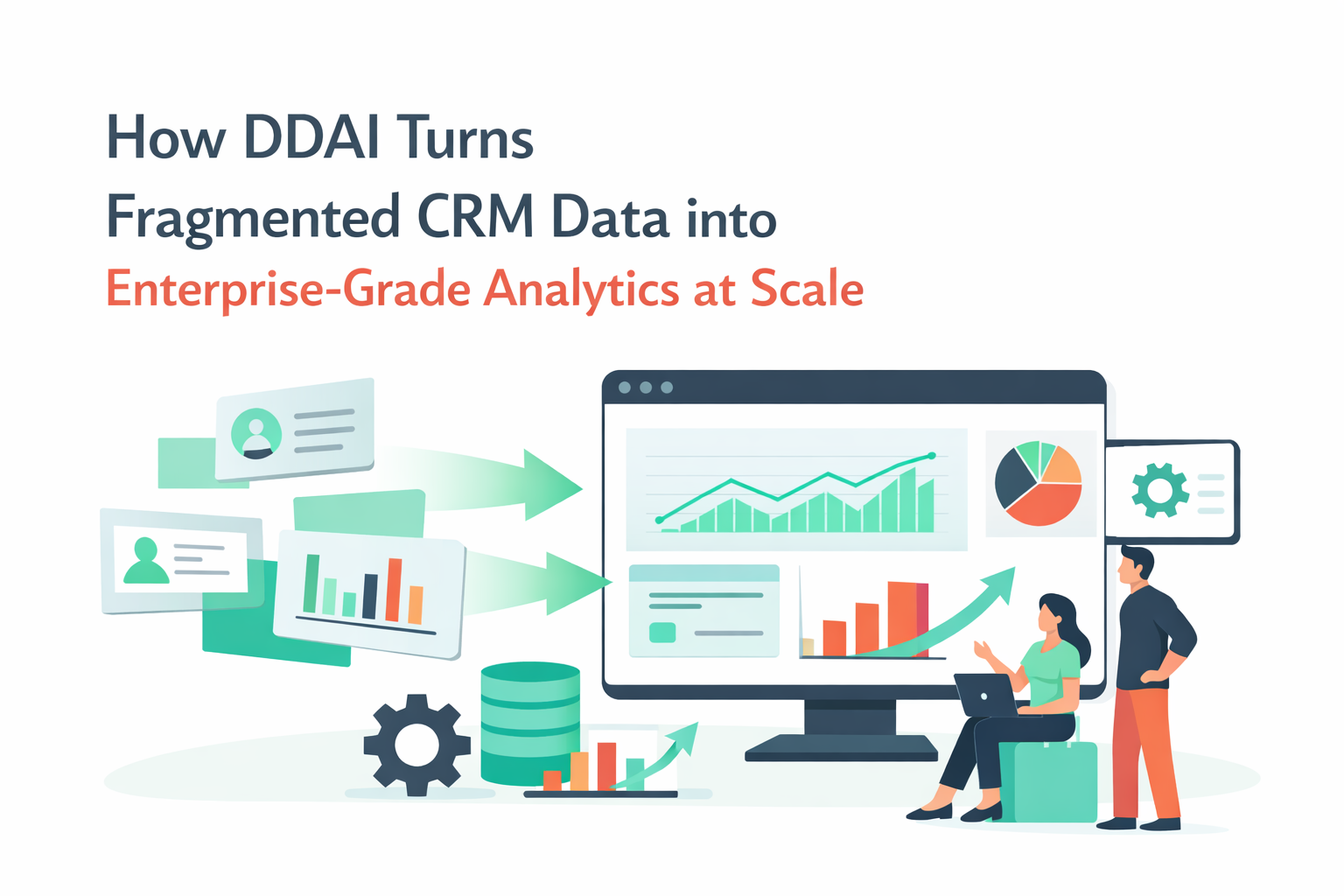 How DDAI Turns Fragmented CRM Data into Enterprise-Grade Analytics at Scale